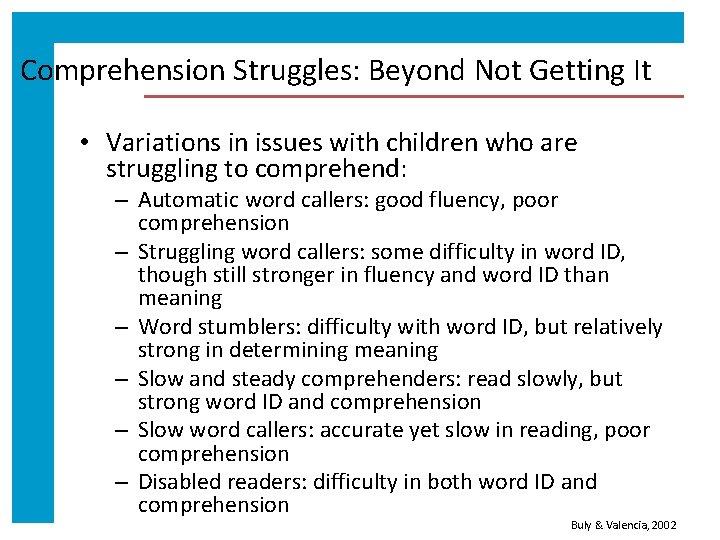 Comprehension Struggles: Beyond Not Getting It

• Variations in issues with children who are struggling to comprehend:
– Automatic word callers: good fluency, poor comprehension
– Struggling word callers: some difficulty in word ID, though still stronger in fluency and word ID than meaning
– Word stumblers: difficulty with word ID, but relatively strong in determining meaning
– Slow and steady comprehenders: read slowly, but strong word ID and comprehension
– Slow word callers: accurate yet slow in reading, poor comprehension
– Disabled readers: difficulty in both word ID and comprehension

Buly & Valencia, 2002